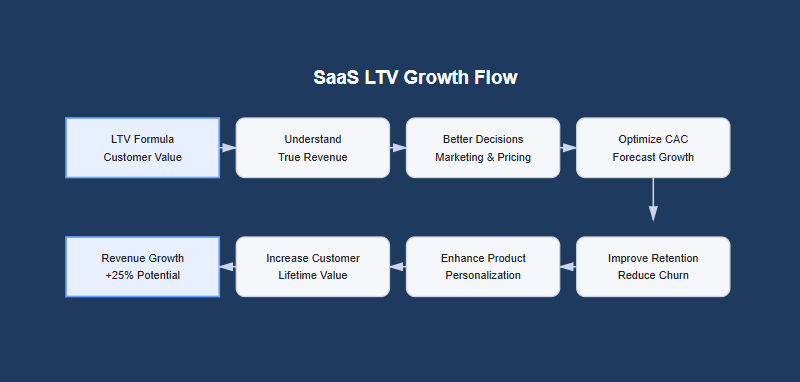 SaaS LTV Growth Flow

LTV Formula
Customer Value

Understand
True Revenue

Better Decisions
Marketing & Pricing

Optimize CAC
Forecast Growth

Improve Retention
Reduce Churn

Enhance Product
Personalization

Increase Customer
Lifetime Value

Revenue Growth
+25% Potential